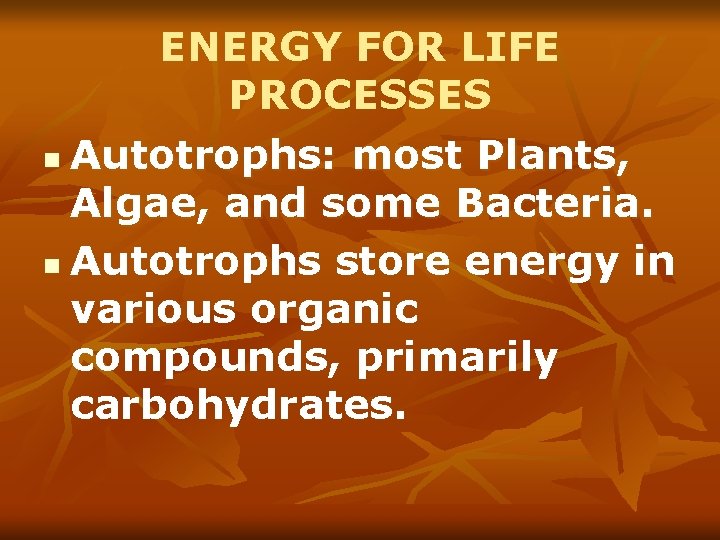 ENERGY FOR LIFE PROCESSES

- Autotrophs: most Plants, Algae, and some Bacteria.
- Autotrophs store energy in various organic compounds, primarily carbohydrates.